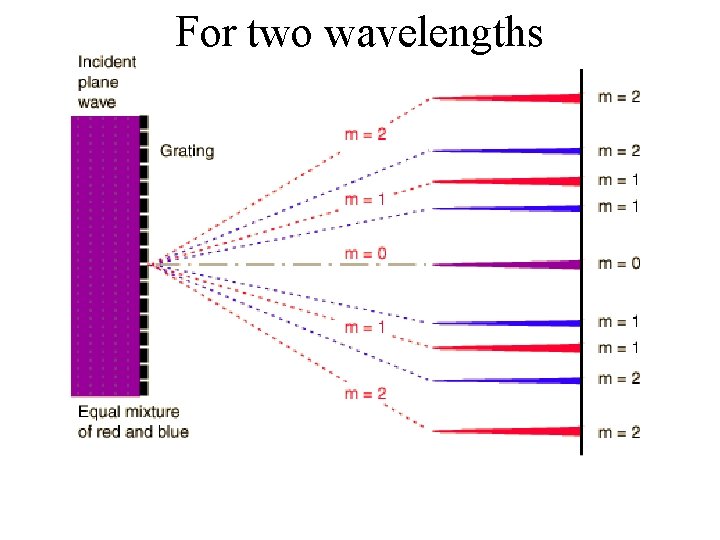 For two wavelengths

Incident plane wave

Grating

Equal mixture of red and blue

m = 2

m = 1

m = 0

m = 1

m = 2

m = 2

m = 2

m = 1

m = 1

m = 0

m = 1

m = 1

m = 2

m = 2